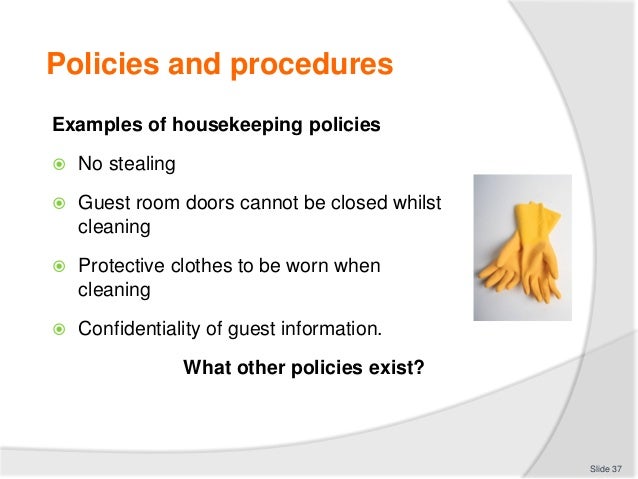 Policies and procedures

Examples of housekeeping policies

- No stealing
- Guest room doors cannot be closed whilst cleaning
- Protective clothes to be worn when cleaning
- Confidentiality of guest information.

What other policies exist?

Slide 37